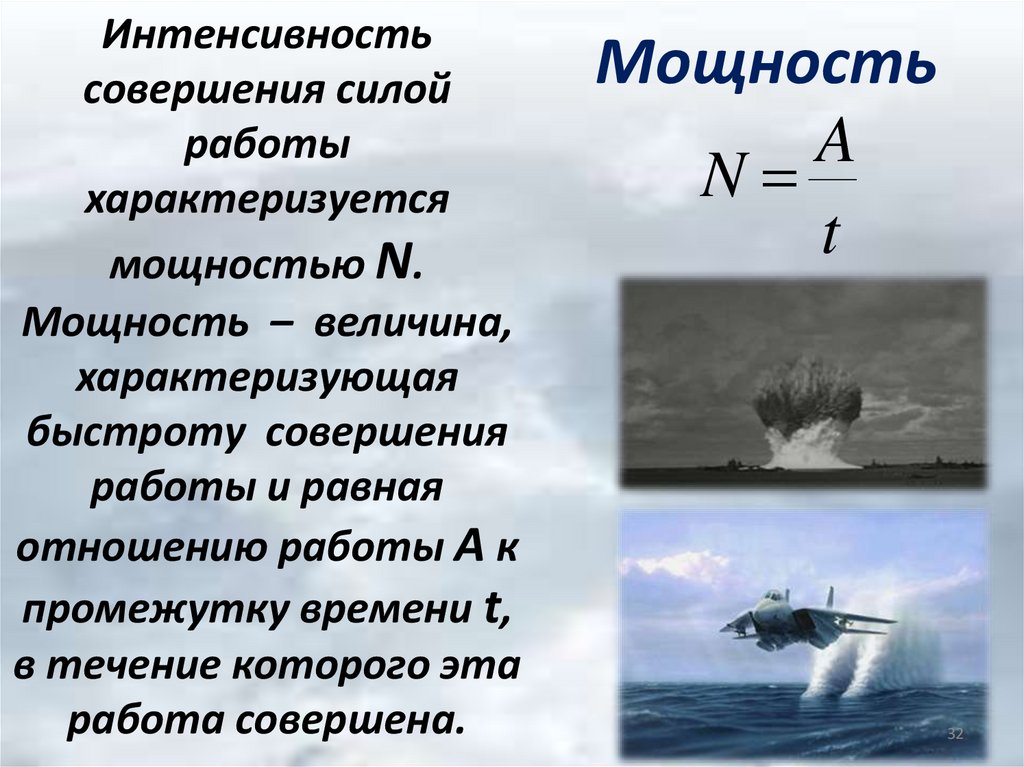 Интенсивность совершения силой работы характеризуется мощностью N. Мощность – величина, характеризующая быстроту совершения работы и равная отношению работы A к промежутку времени t, в течение которого эта работа совершена.

Мощность

$N = \frac{A}{t}$

32